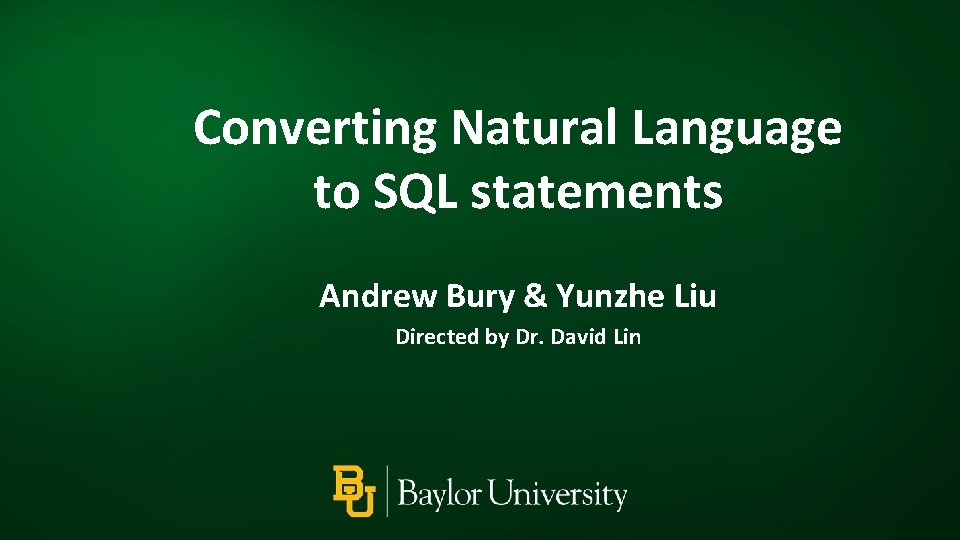 Converting Natural Language to SQL statements

Andrew Bury & Yunzhe Liu

Directed by Dr. David Lin

BU | Baylor University